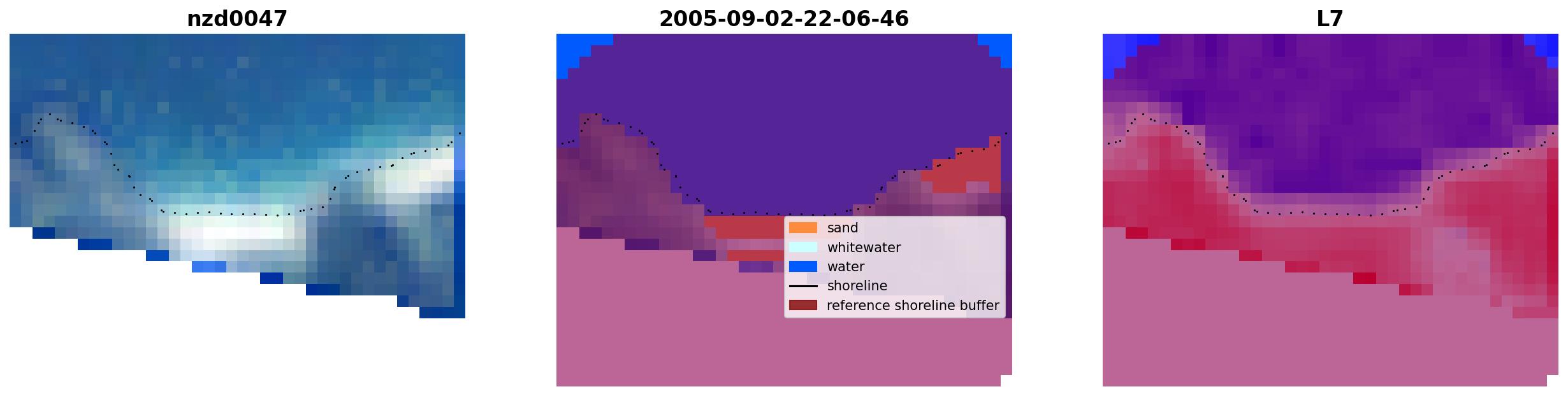 nzd0047

2005-09-02-22-06-46

sand
whitewater
water
shoreline
reference shoreline buffer

L7